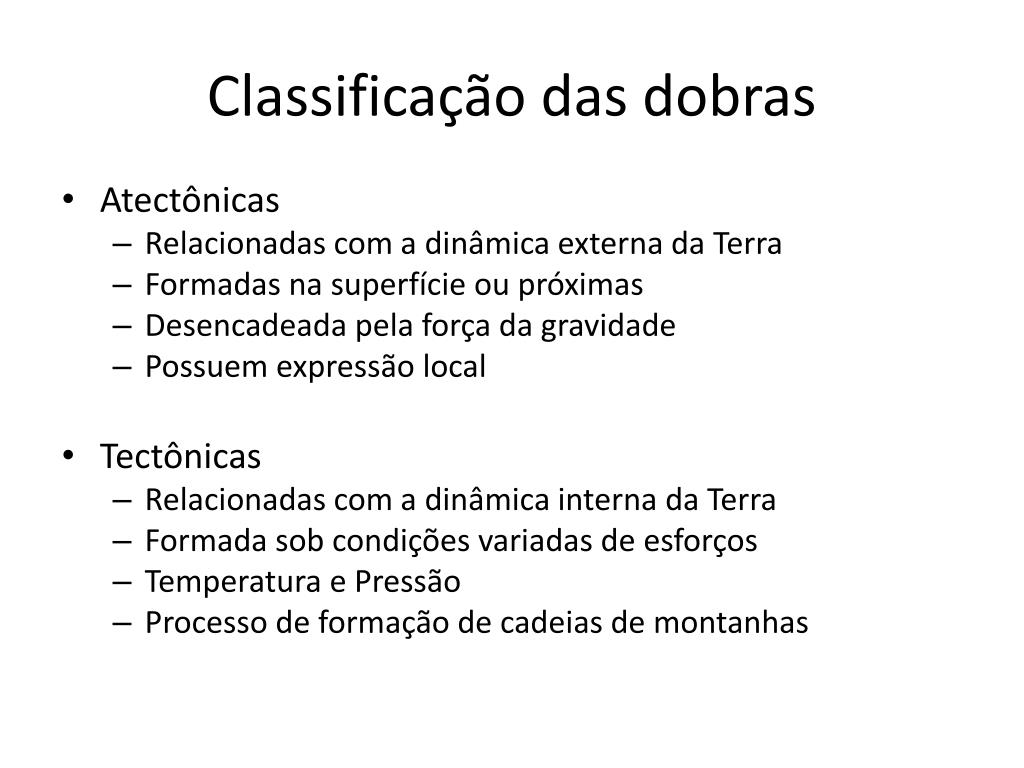 Classificação das dobras

• Atectônicas
– Relacionadas com a dinâmica externa da Terra
– Formadas na superfície ou próximas
– Desencadeada pela força da gravidade
– Possuem expressão local

• Tectônicas
– Relacionadas com a dinâmica interna da Terra
– Formada sob condições variadas de esforços
– Temperatura e Pressão
– Processo de formação de cadeias de montanhas